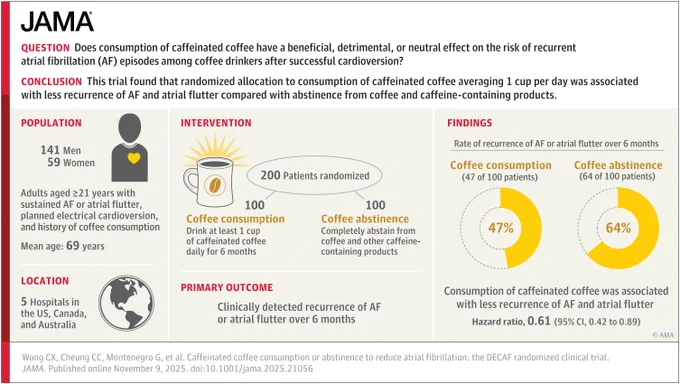 JAMA

QUESTION Does consumption of caffeinated coffee have a beneficial, detrimental, or neutral effect on the risk of recurrent atrial fibrillation (AF) episodes among coffee drinkers after successful cardioversion?

CONCLUSION This trial found that randomized allocation to consumption of caffeinated coffee averaging 1 cup per day was associated with less recurrence of AF and atrial flutter compared with abstinence from coffee and caffeine-containing products.

POPULATION

141 Men
59 Women

Adults aged ≥21 years with sustained AF or atrial flutter, planned electrical cardioversion, and history of coffee consumption

Mean age: 69 years

LOCATION

5 Hospitals in the US, Canada, and Australia

INTERVENTION

200 Patients randomized

100
Coffee consumption
Drink at least 1 cup of caffeinated coffee daily for 6 months

100
Coffee abstinence
Completely abstain from coffee and other caffeine-containing products

PRIMARY OUTCOME

Clinically detected recurrence of AF or atrial flutter over 6 months

FINDINGS

Rate of recurrence of AF or atrial flutter over 6 months

Coffee consumption
(47 of 100 patients)
47%

Coffee abstinence
(64 of 100 patients)
64%

Consumption of caffeinated coffee was associated with less recurrence of AF and atrial flutter

Hazard ratio, 0.61 (95% CI, 0.42 to 0.89)

© AMA

Wong CX, Cheung CC, Montenegro G, et al. Caffeinated coffee consumption or abstinence to reduce atrial fibrillation: the DECAF randomized clinical trial. JAMA. Published online November 9, 2025. doi:10.1001/jama.2025.21056